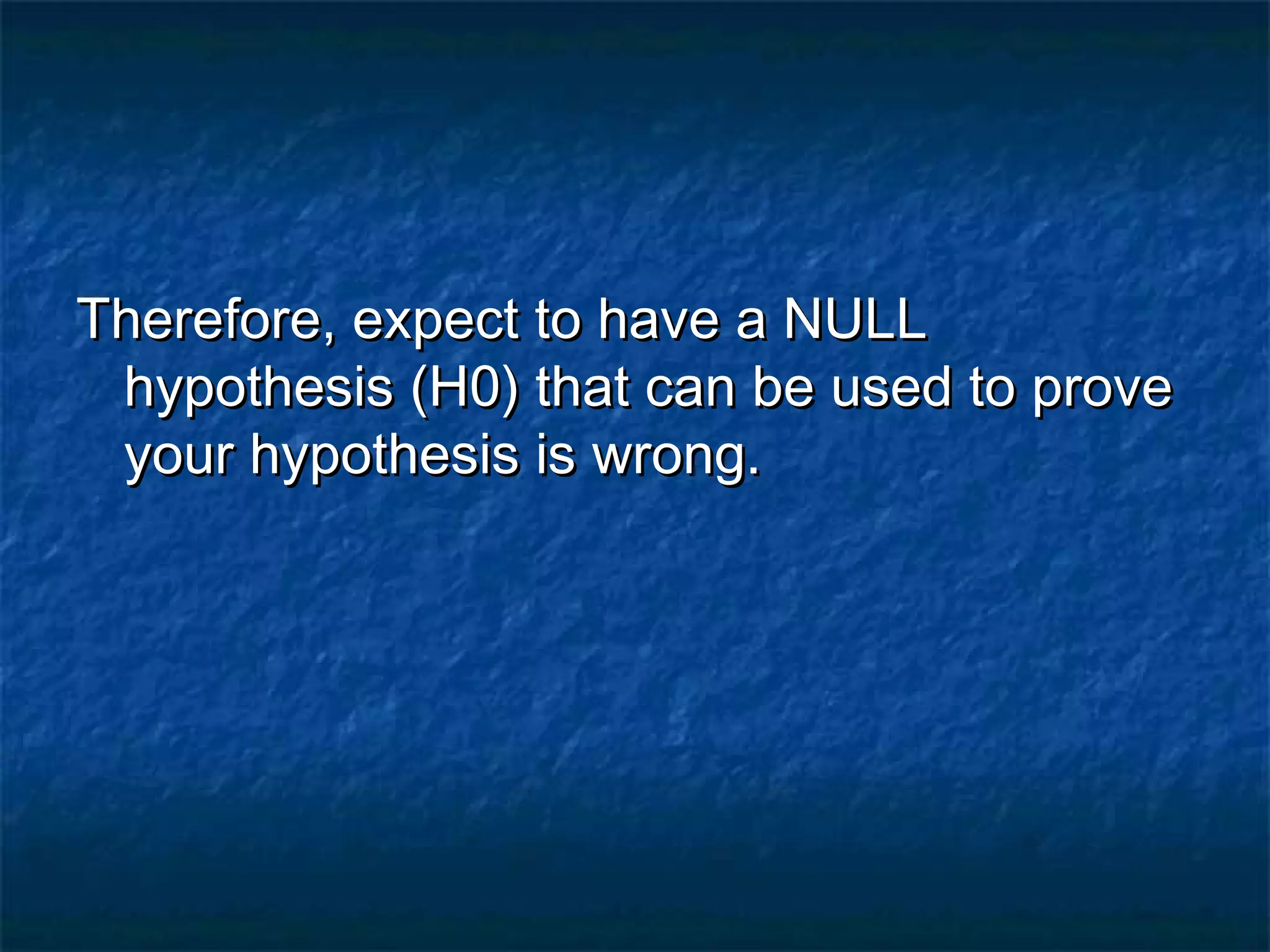 Therefore, expect to have a NULL hypothesis (H0) that can be used to prove your hypothesis is wrong.